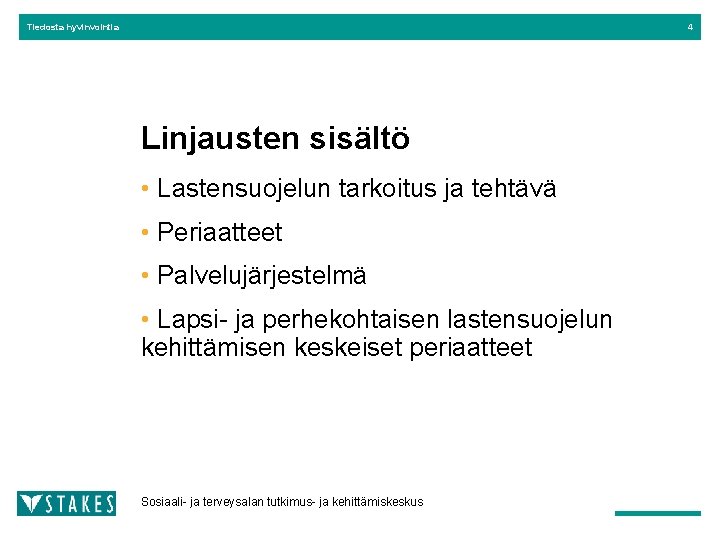 Tiedosta hyvinvointia

4

Linjausten sisältö

• Lastensuojelun tarkoitus ja tehtävä

• Periaatteet

• Palvelujärjestelmä

• Lapsi- ja perhekohtaisen lastensuojelun kehittämisen keskeiset periaatteet

STAKES

Sosiaali- ja terveysalan tutkimus- ja kehittämiskeskus